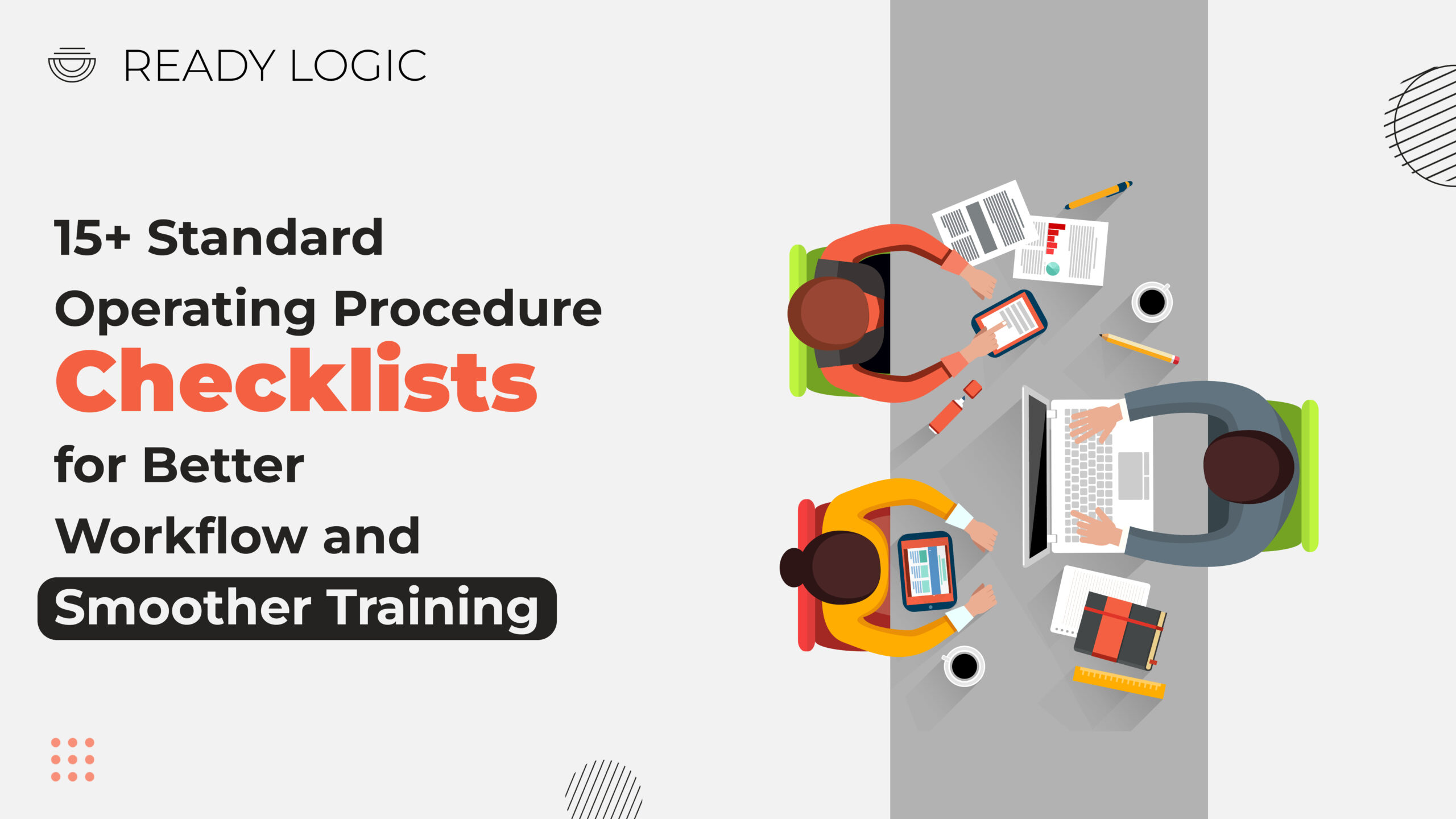 READY LOGIC

15+ Standard
Operating Procedure
Checklists
for Better
Workflow and
Smoother Training